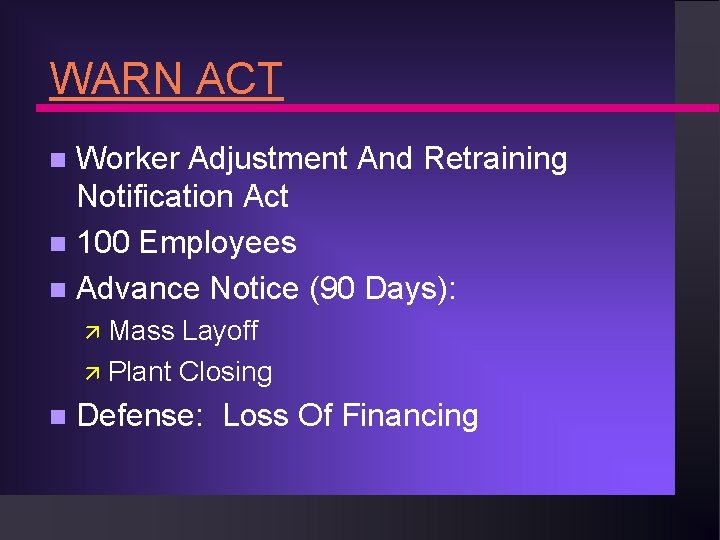 WARN ACT

- Worker Adjustment And Retraining Notification Act
- 100 Employees
- Advance Notice (90 Days):
  - Mass Layoff
  - Plant Closing
- Defense: Loss Of Financing